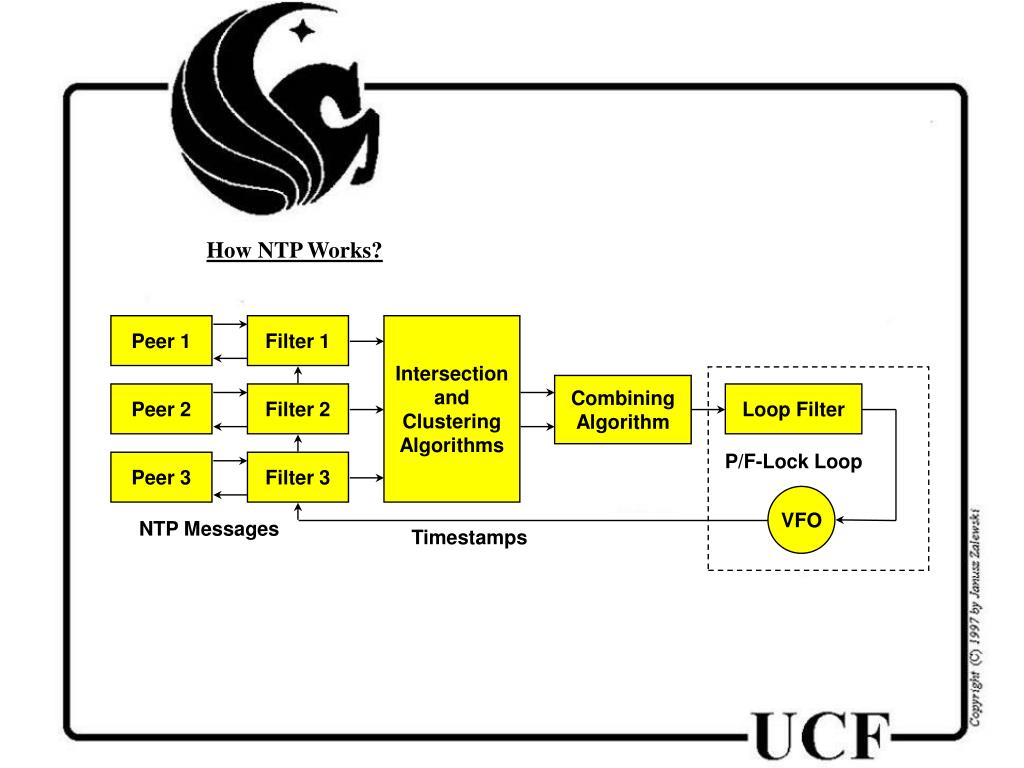 How NTP Works?

Peer 1
Filter 1
Peer 2
Filter 2
Peer 3
Filter 3
Intersection and Clustering Algorithms
Combining Algorithm
Loop Filter
P/F-Lock Loop
VFO
NTP Messages
Timestamps

Copyright (C) 1997 by Janusz Zalewski

UCF